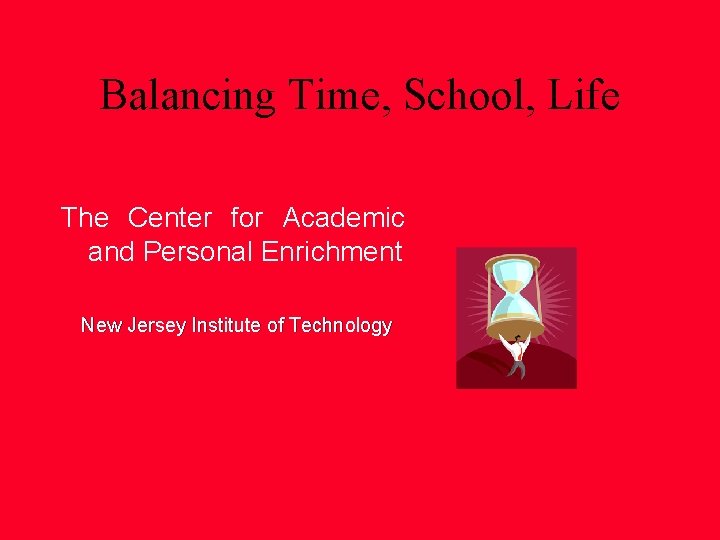 Balancing Time, School, Life

The Center for Academic and Personal Enrichment

New Jersey Institute of Technology